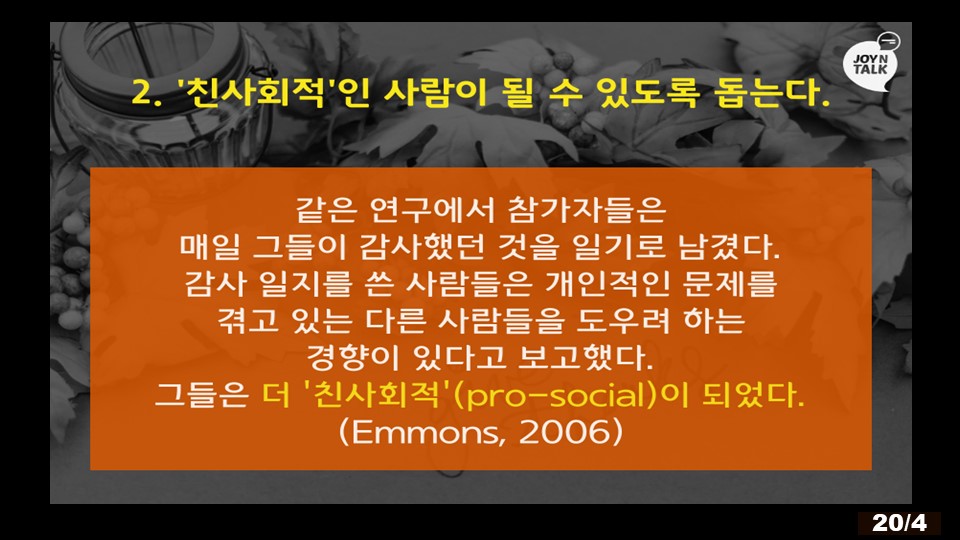 JOY N TALK

2. '친사회적'인 사람이 될 수 있도록 돕는다.

같은 연구에서 참가자들은 매일 그들이 감사했던 것을 일기로 남겼다. 감사 일지를 쓴 사람들은 개인적인 문제를 겪고 있는 다른 사람들을 도우려 하는 경향이 있다고 보고했다. 그들은 더 '친사회적'(pro-social)이 되었다. (Emmons, 2006)

20/4